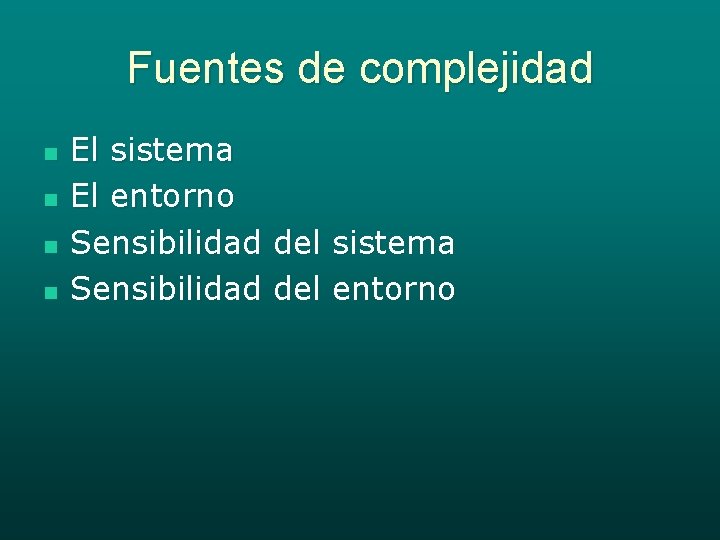 Fuentes de complejidad

- El sistema
- El entorno
- Sensibilidad del sistema
- Sensibilidad del entorno